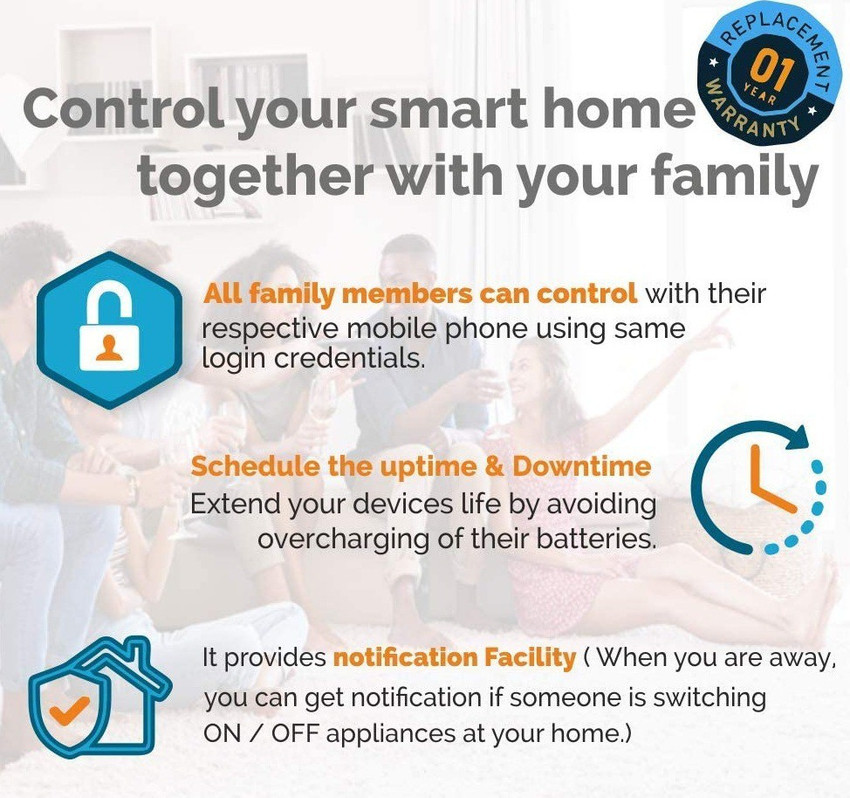 REPLACEMENT
01
YEAR
WARRANTY

Control your smart home together with your family

All family members can control with their respective mobile phone using same login credentials.

Schedule the uptime & Downtime
Extend your devices life by avoiding overcharging of their batteries.

It provides notification Facility ( When you are away, you can get notification if someone is switching ON / OFF appliances at your home.)